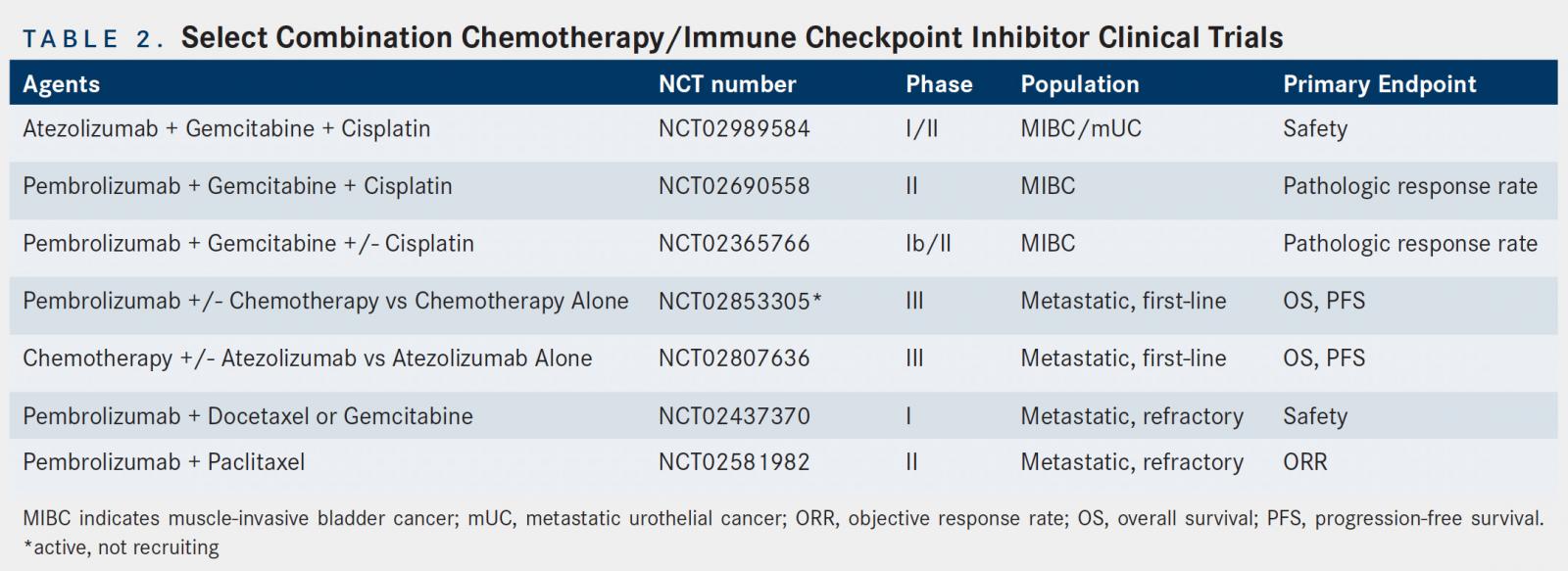 TABLE 2. Select Combination Chemotherapy/Immune Checkpoint Inhibitor Clinical Trials

| Agents | NCT number | Phase | Population | Primary Endpoint |
|---|---|---|---|---|
| Atezolizumab + Gemcitabine + Cisplatin | NCT02989584 | I/II | MIBC/mUC | Safety |
| Pembrolizumab + Gemcitabine + Cisplatin | NCT02690558 | II | MIBC | Pathologic response rate |
| Pembrolizumab + Gemcitabine +/- Cisplatin | NCT02365766 | Ib/II | MIBC | Pathologic response rate |
| Pembrolizumab +/- Chemotherapy vs Chemotherapy Alone | NCT02853305* | III | Metastatic, first-line | OS, PFS |
| Chemotherapy +/- Atezolizumab vs Atezolizumab Alone | NCT02807636 | III | Metastatic, first-line | OS, PFS |
| Pembrolizumab + Docetaxel or Gemcitabine | NCT02437370 | I | Metastatic, refractory | Safety |
| Pembrolizumab + Paclitaxel | NCT02581982 | II | Metastatic, refractory | ORR |

MIBC indicates muscle-invasive bladder cancer; mUC, metastatic urothelial cancer; ORR, objective response rate; OS, overall survival; PFS, progression-free survival.
*active, not recruiting